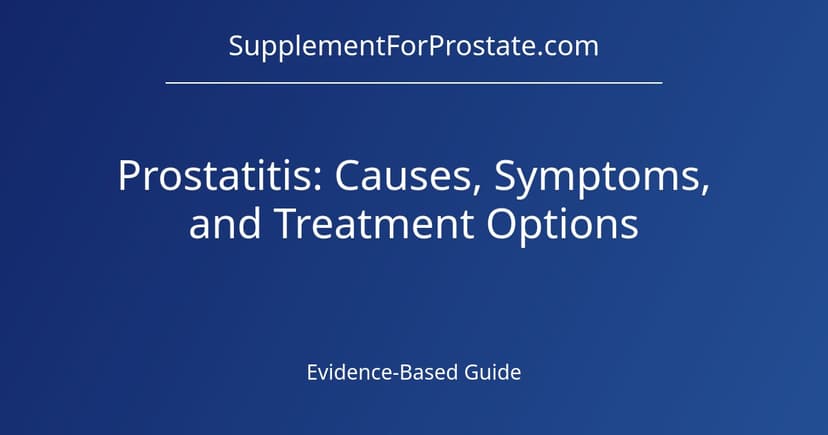 SupplementForProstate.com

Prostatitis: Causes, Symptoms, and Treatment Options

Evidence-Based Guide